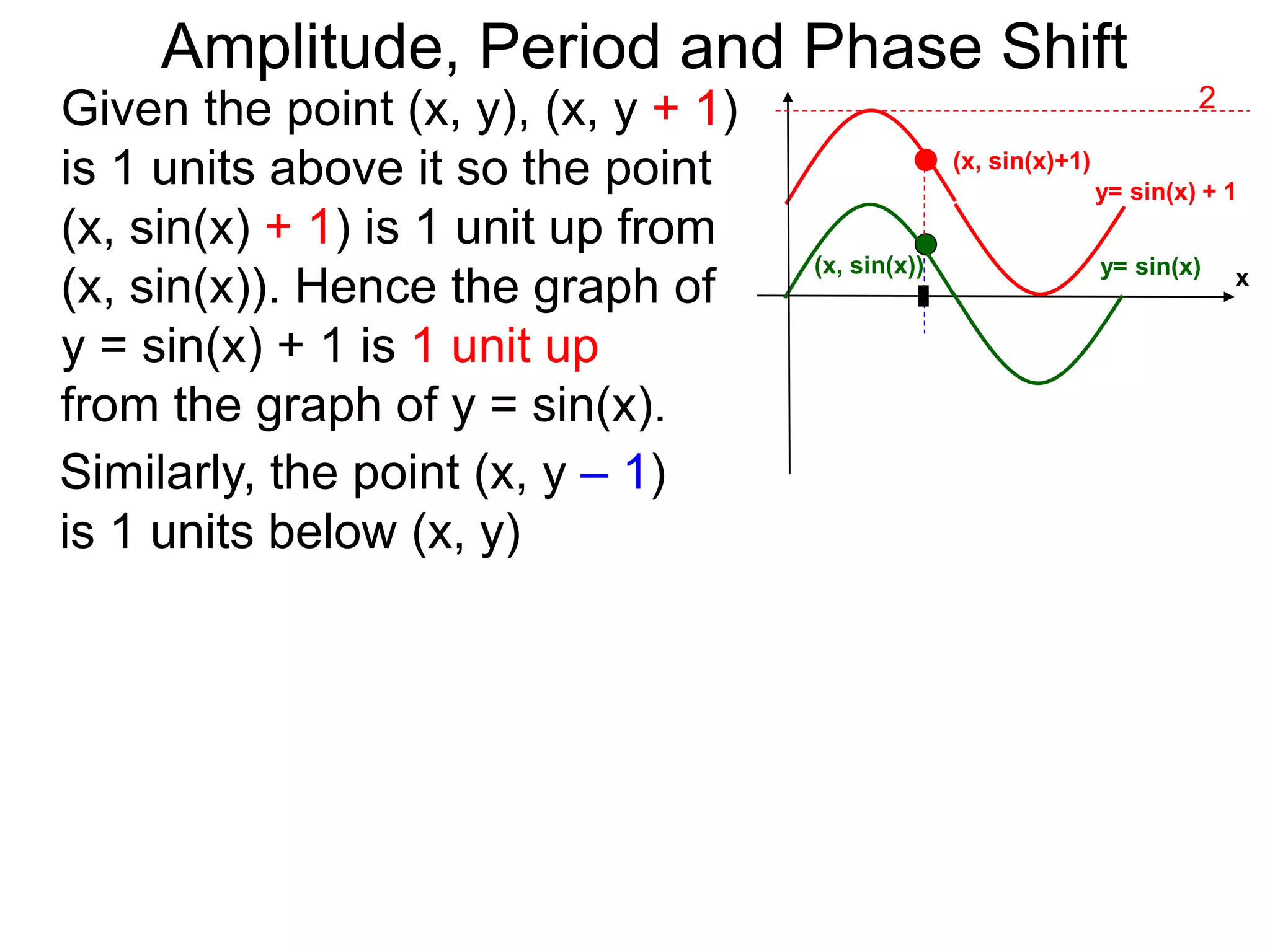 Amplitude, Period and Phase Shift

Given the point (x, y), (x, y + 1) is 1 units above it so the point (x, sin(x) + 1) is 1 unit up from (x, sin(x)). Hence the graph of y = sin(x) + 1 is 1 unit up from the graph of y = sin(x).

Similarly, the point (x, y – 1) is 1 units below (x, y)

2

(x, sin(x)+1)

y= sin(x) + 1

(x, sin(x))

y= sin(x)

x